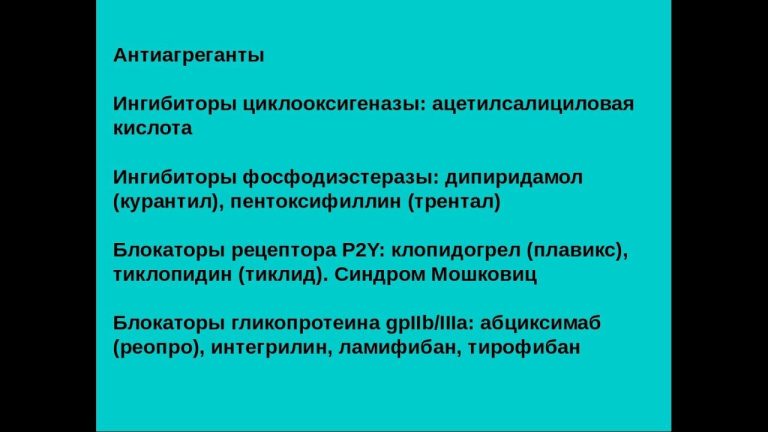 Антиагреганты

Ингибиторы циклооксигеназы: ацетилсалициловая кислота

Ингибиторы фосфодиэстеразы: дипиридамол (курантил), пентоксифиллин (трентал)

Блокаторы рецептора P2Y: клопидогрел (плавикс), тиклопидин (тиклид). Синдром Мошковиц

Блокаторы гликопротеина gpIIb/IIIa: абциксимаб (реопро), интегрилин, ламифибан, тирофибан